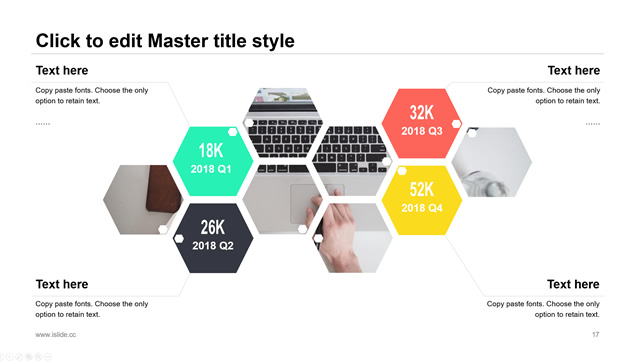 Click to edit Master title style

Text here

Copy paste fonts. Choose the only option to retain text.

......

Text here

Copy paste fonts. Choose the only option to retain text.

......

18K
2018 Q1

26K
2018 Q2

32K
2018 Q3

52K
2018 Q4

Text here

Copy paste fonts. Choose the only option to retain text.

Text here

Copy paste fonts. Choose the only option to retain text.

www.islide.cc

17